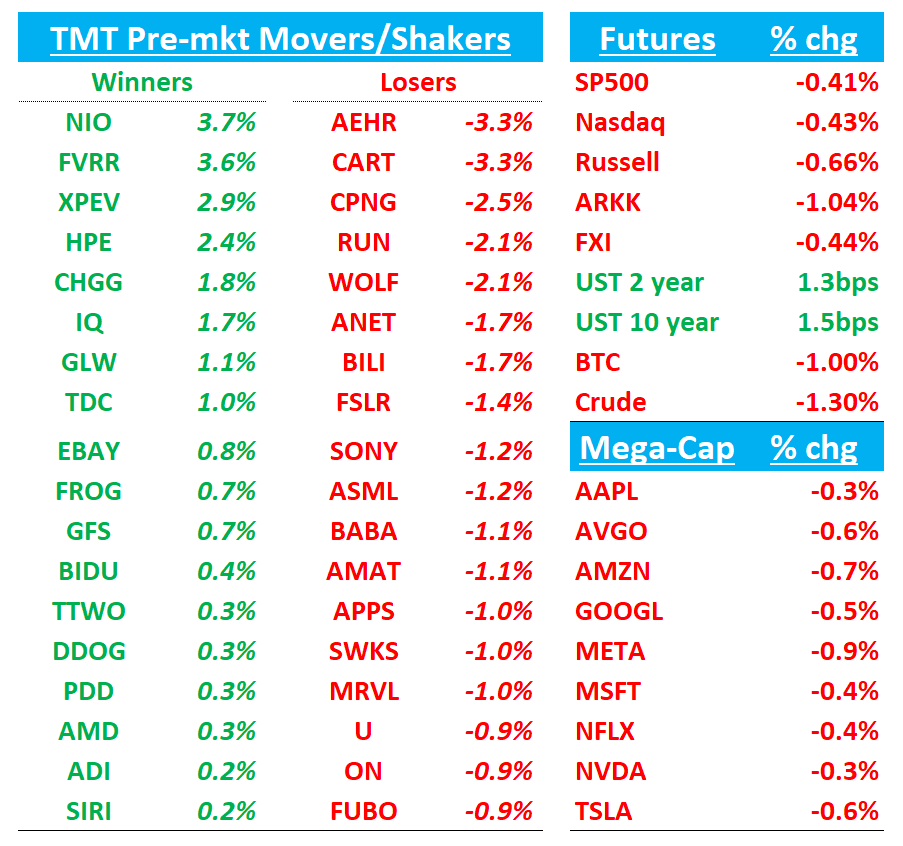 TMT Pre-mkt Movers/Shakers

| Winners | | Losers | |
|---|---|---|---|
| NIO | 3.7% | AEHR | -3.3% |
| FVRR | 3.6% | CART | -3.3% |
| XPEV | 2.9% | CPNG | -2.5% |
| HPE | 2.4% | RUN | -2.1% |
| CHGG | 1.8% | WOLF | -2.1% |
| IQ | 1.7% | ANET | -1.7% |
| GLW | 1.1% | BILI | -1.7% |
| TDC | 1.0% | FSLR | -1.4% |
| EBAY | 0.8% | SONY | -1.2% |
| FROG | 0.7% | ASML | -1.2% |
| GFS | 0.7% | BABA | -1.1% |
| BIDU | 0.4% | AMAT | -1.1% |
| TTWO | 0.3% | APPS | -1.0% |
| DDOG | 0.3% | SWKS | -1.0% |
| PDD | 0.3% | MRVL | -1.0% |
| AMD | 0.3% | U | -0.9% |
| ADI | 0.2% | ON | -0.9% |
| SIRI | 0.2% | FUBO | -0.9% |

| Futures | % chg |
|---|---|
| SP500 | -0.41% |
| Nasdaq | -0.43% |
| Russell | -0.66% |
| ARKK | -1.04% |
| FXI | -0.44% |
| UST 2 year | 1.3bps |
| UST 10 year | 1.5bps |
| BTC | -1.00% |
| Crude | -1.30% |

| Mega-Cap | % chg |
|---|---|
| AAPL | -0.3% |
| AVGO | -0.6% |
| AMZN | -0.7% |
| GOOGL | -0.5% |
| META | -0.9% |
| MSFT | -0.4% |
| NFLX | -0.4% |
| NVDA | -0.3% |
| TSLA | -0.6% |